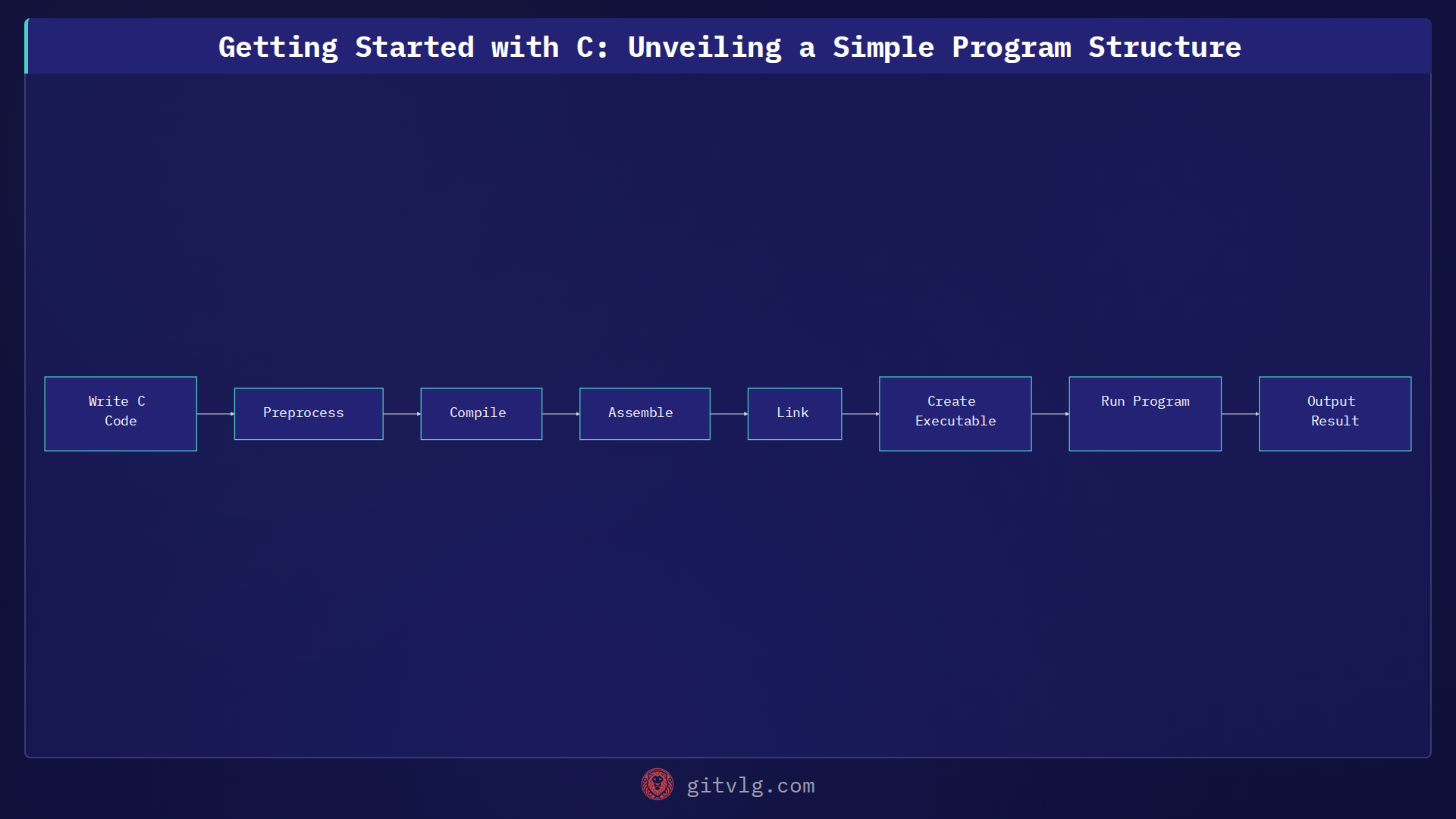 Getting Started with C: Unveiling a Simple Program Structure

Write C Code

Preprocess

Compile

Assemble

Link

Create Executable

Run Program

Output Result

gitvlg.com